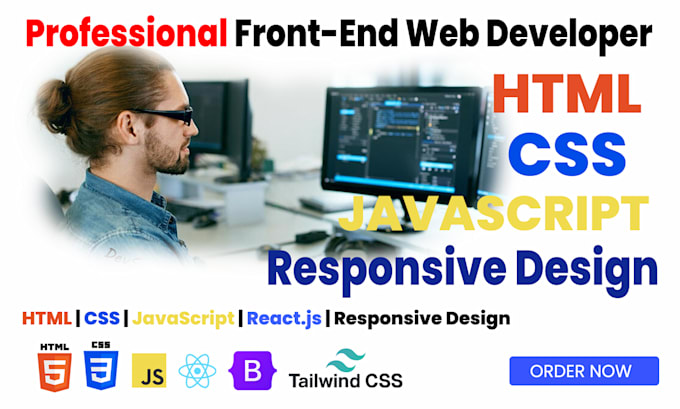 Professional Front-End Web Developer

HTML
CSS
JAVASCRIPT
Responsive Design

HTML | CSS | JavaScript | React.js | Responsive Design

HTML 5 CSS 3 JS B Tailwind CSS

ORDER NOW